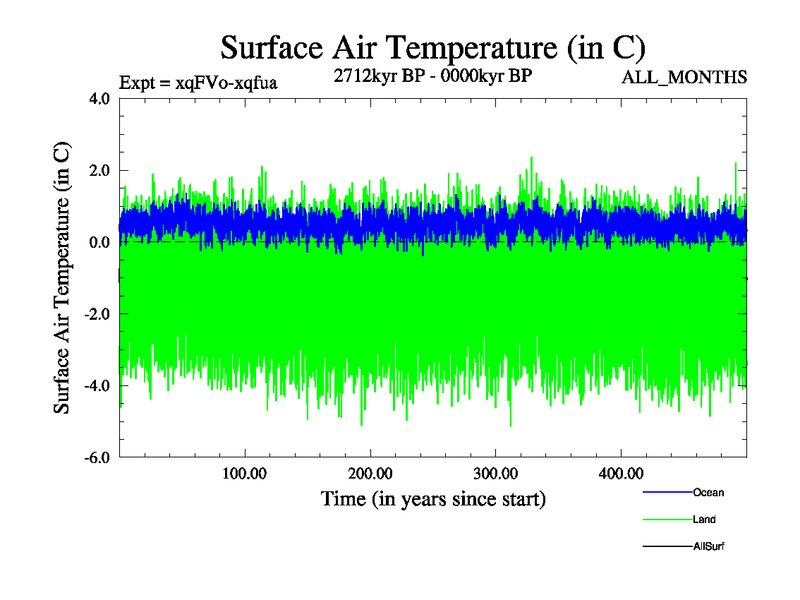 Surface Air Temperature (in C)

Expt = xqFVo-xqfua

2712kyr BP - 0000kyr BP

ALL_MONTHS

Surface Air Temperature (in C)

4.0
2.0
0.0
-2.0
-4.0
-6.0

100.00
200.00
300.00
400.00

Time (in years since start)

Ocean
Land
AllSurf